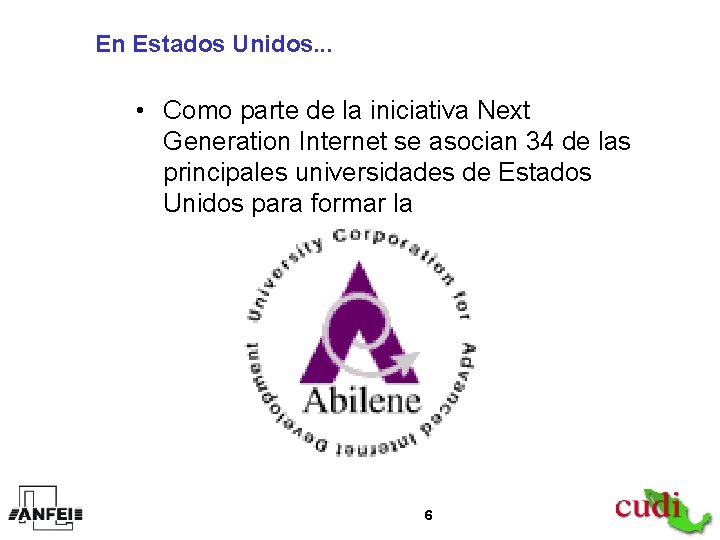 En Estados Unidos...

• Como parte de la iniciativa Next Generation Internet se asocian 34 de las principales universidades de Estados Unidos para formar la

University Corporation for Advanced Internet Development

Abilene

ANFEI

6

cudi